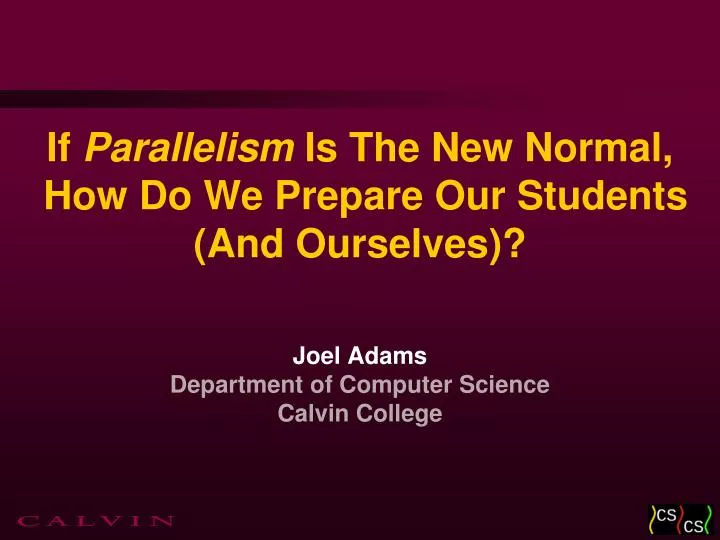 If Parallelism Is The New Normal, How Do We Prepare Our Students (And Ourselves)?

Joel Adams
Department of Computer Science
Calvin College

CALVIN

CS CS